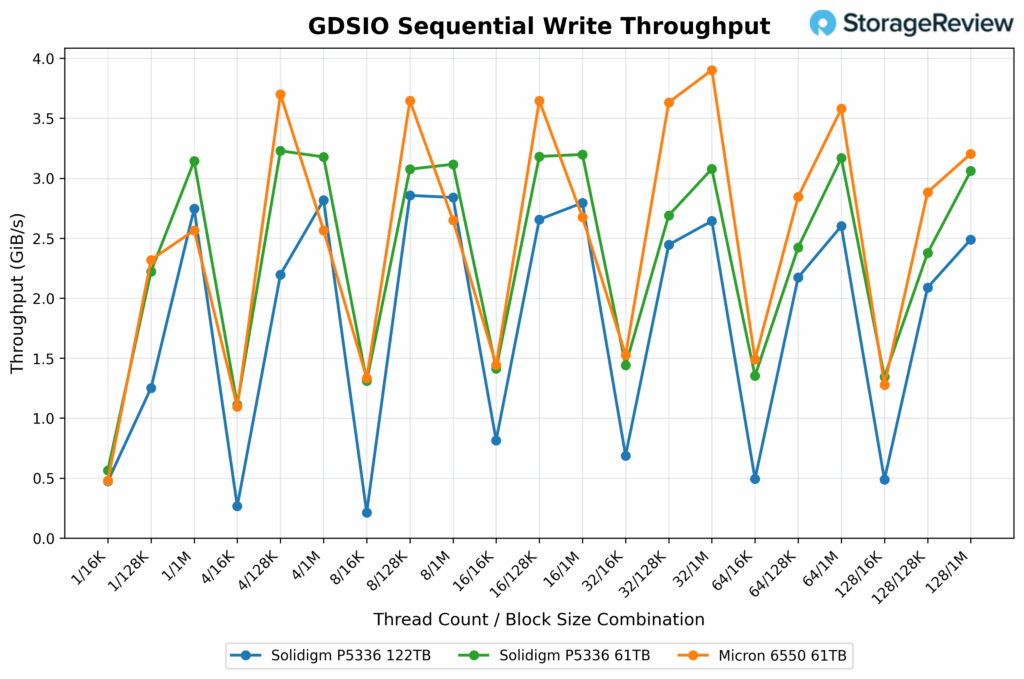 GDSIO Sequential Write Throughput

StorageReview

Throughput (GiB/s)

4.0
3.5
3.0
2.5
2.0
1.5
1.0
0.5
0.0

1/16K
1/128K
1/1M
4/16K
4/128K
4/1M
8/16K
8/128K
8/1M
16/16K
16/128K
16/1M
32/16K
32/128K
32/1M
64/16K
64/128K
64/1M
128/16K
128/128K
128/1M

Thread Count / Block Size Combination

Solidigm P5336 122TB
Solidigm P5336 61TB
Micron 6550 61TB